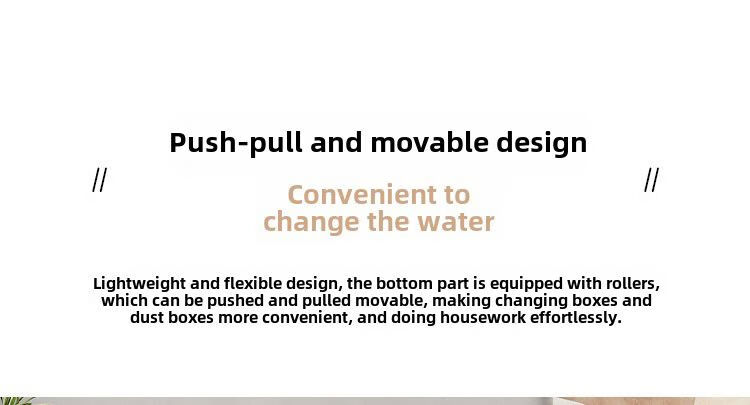 Push-pull and movable design

//

Convenient to change the water

//

Lightweight and flexible design, the bottom part is equipped with rollers, which can be pushed and pulled movable, making changing boxes and dust boxes more convenient, and doing housework effortlessly.